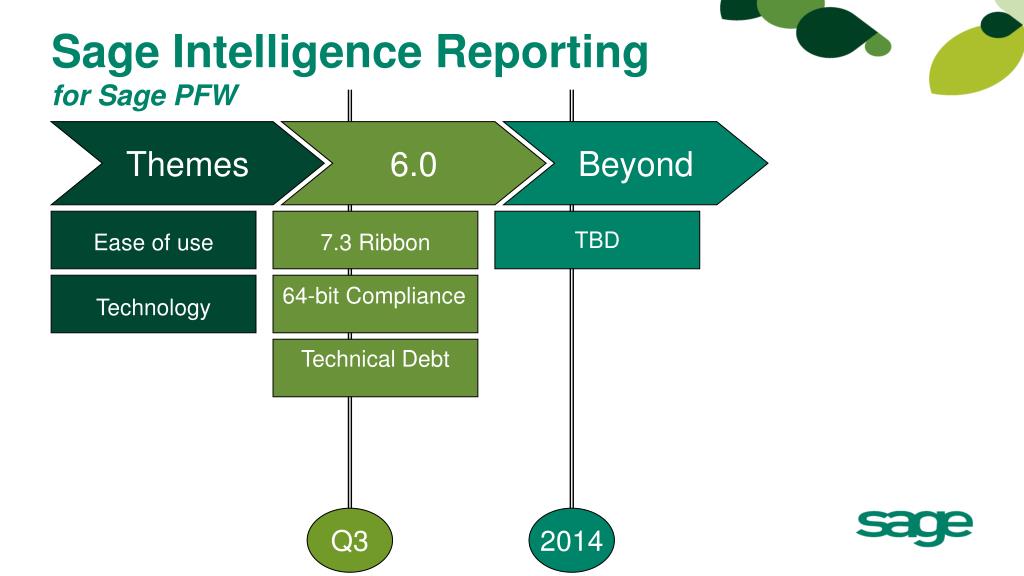 Sage Intelligence Reporting
for Sage PFW

Themes

6.0

Beyond

Ease of use

Technology

7.3 Ribbon

64-bit Compliance

Technical Debt

TBD

Q3

2014

sage